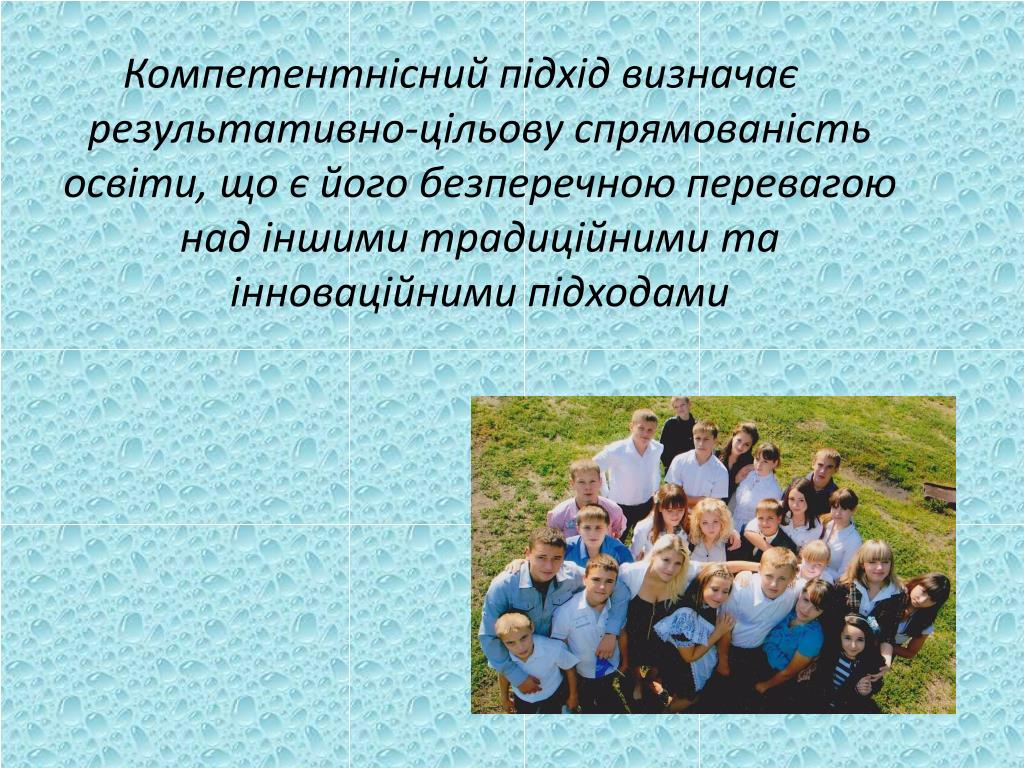 Компетентнісний підхід визначає результативно-цільову спрямованість освіти, що є його безперечною перевагою над іншими традиційними та інноваційними підходами